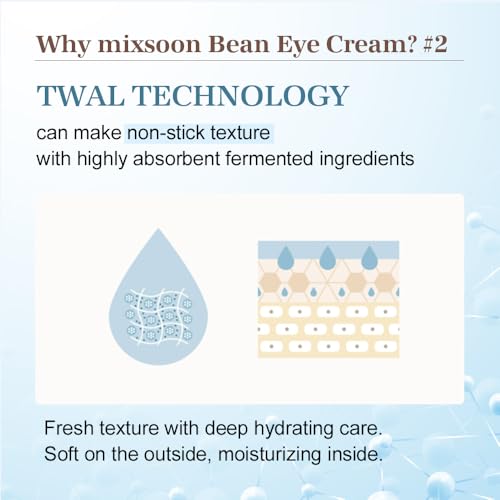 Why mixsoon Bean Eye Cream? #2

TWAL TECHNOLOGY

can make non-stick texture
with highly absorbent fermented ingredients

Fresh texture with deep hydrating care.
Soft on the outside, moisturizing inside.